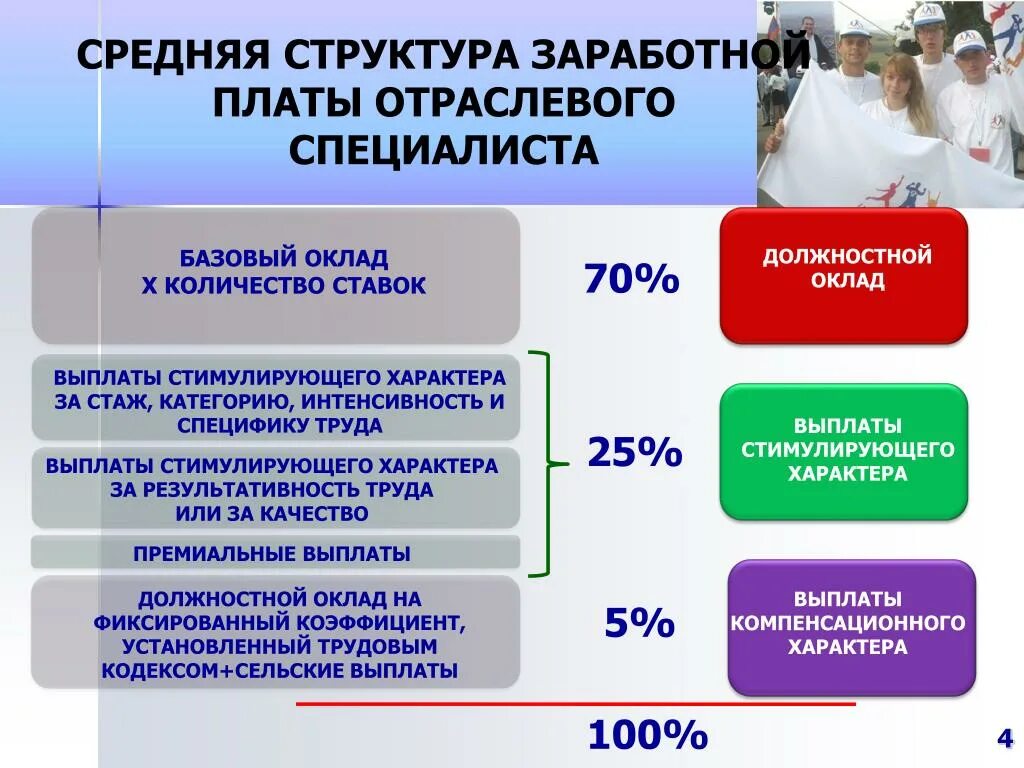 СРЕДНЯЯ СТРУКТУРА ЗАРАБОТНОЙ ПЛАТЫ ОТРАСЛЕВОГО СПЕЦИАЛИСТА

БАЗОВЫЙ ОКЛАД
Х КОЛИЧЕСТВО СТАВОК

70%

ДОЛЖНОСТНОЙ ОКЛАД

ВЫПЛАТЫ СТИМУЛИРУЮЩЕГО ХАРАКТЕРА ЗА СТАЖ, КАТЕГОРИЮ, ИНТЕНСИВНОСТЬ И СПЕЦИФИКУ ТРУДА

ВЫПЛАТЫ СТИМУЛИРУЮЩЕГО ХАРАКТЕРА ЗА РЕЗУЛЬТАТИВНОСТЬ ТРУДА ИЛИ ЗА КАЧЕСТВО

ПРЕМИАЛЬНЫЕ ВЫПЛАТЫ

25%

ВЫПЛАТЫ СТИМУЛИРУЮЩЕГО ХАРАКТЕРА

ДОЛЖНОСТНОЙ ОКЛАД НА ФИКСИРОВАННЫЙ КОЭФФИЦИЕНТ, УСТАНОВЛЕННЫЙ ТРУДОВЫМ КОДЕКСОМ+СЕЛЬСКИЕ ВЫПЛАТЫ

5%

ВЫПЛАТЫ КОМПЕНСАЦИОННОГО ХАРАКТЕРА

100%

4